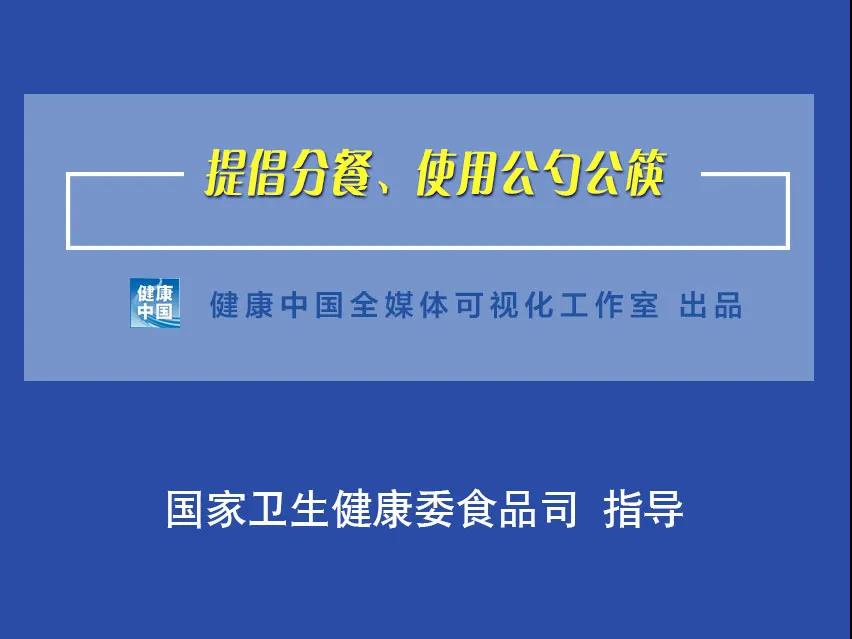 提倡分餐、使用公勺公筷

健康中国

健康中国全媒体可视化工作室 出品

国家卫生健康委食品司 指导